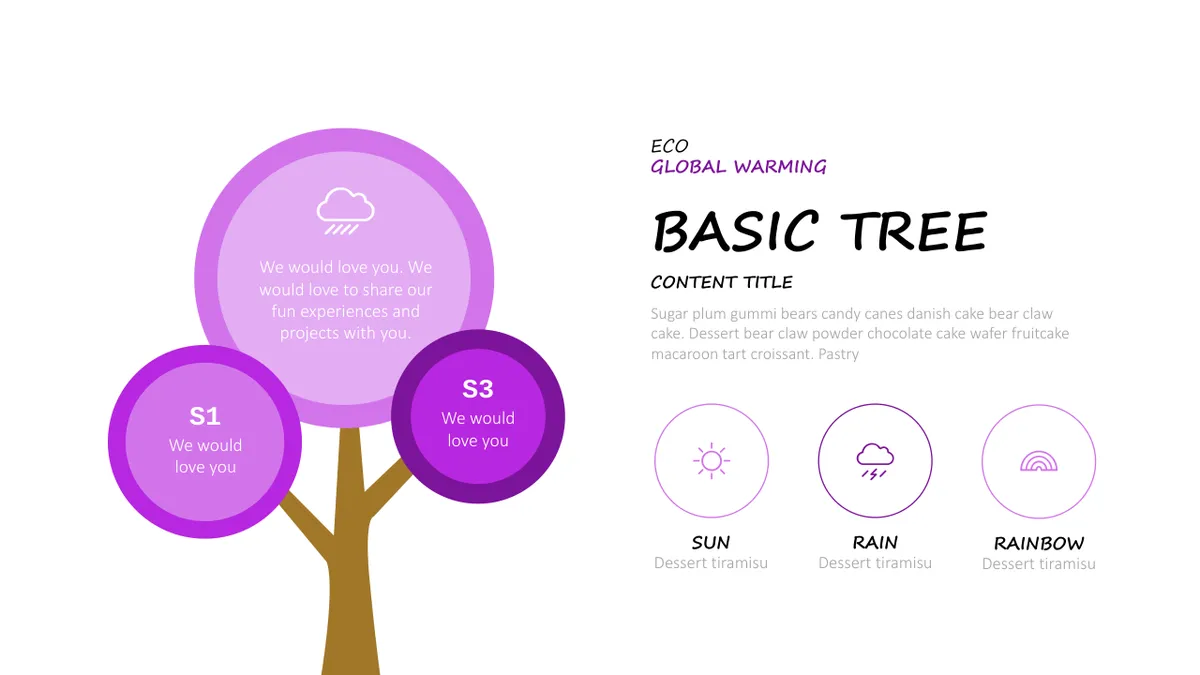 We would love you. We would love to share our fun experiences and projects with you.

S1
We would love you

S3
We would love you

ECO
GLOBAL WARMING

BASIC TREE

CONTENT TITLE

Sugar plum gummi bears candy canes danish cake bear claw cake. Dessert bear claw powder chocolate cake wafer fruitcake macaroon tart croissant. Pastry

SUN
Dessert tiramisu

RAIN
Dessert tiramisu

RAINBOW
Dessert tiramisu